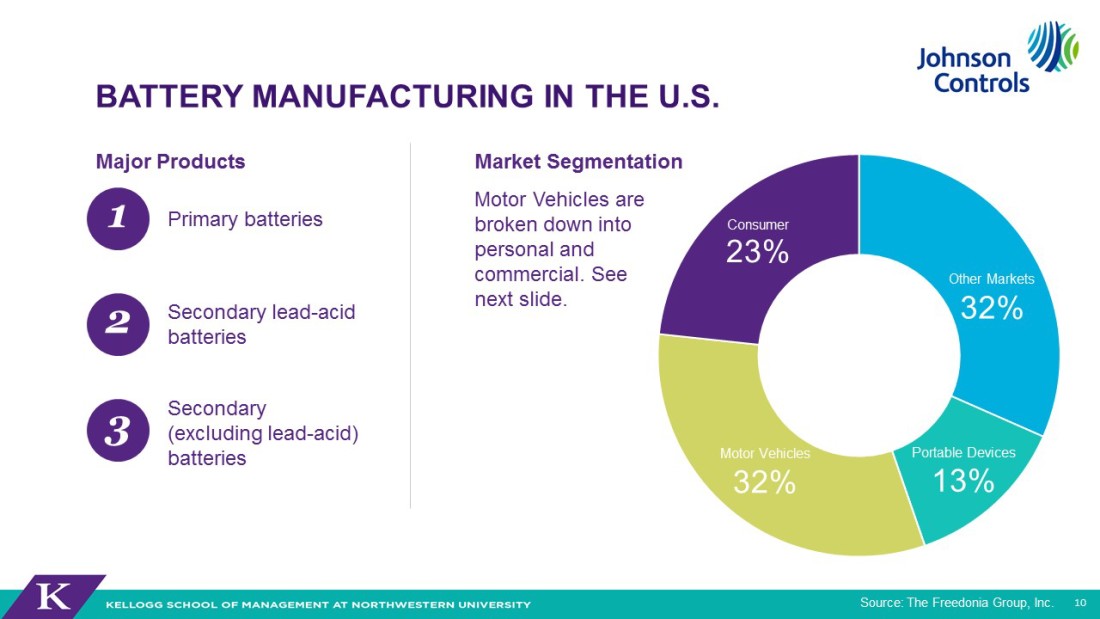 Johnson Controls

BATTERY MANUFACTURING IN THE U.S.

Major Products

1 Primary batteries

2 Secondary lead-acid batteries

3 Secondary (excluding lead-acid) batteries

Market Segmentation

Motor Vehicles are broken down into personal and commercial. See next slide.

Consumer 23%

Other Markets 32%

Portable Devices 13%

Motor Vehicles 32%

K KELLOGG SCHOOL OF MANAGEMENT AT NORTHWESTERN UNIVERSITY

Source: The Freedonia Group, Inc. 10